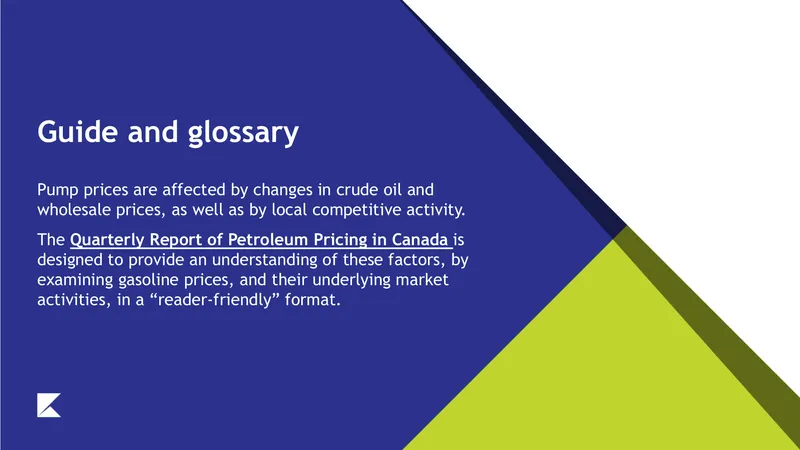 Guide and glossary

Pump prices are affected by changes in crude oil and wholesale prices, as well as by local competitive activity.

The Quarterly Report of Petroleum Pricing in Canada is designed to provide an understanding of these factors, by examining gasoline prices, and their underlying market activities, in a “reader-friendly” format.